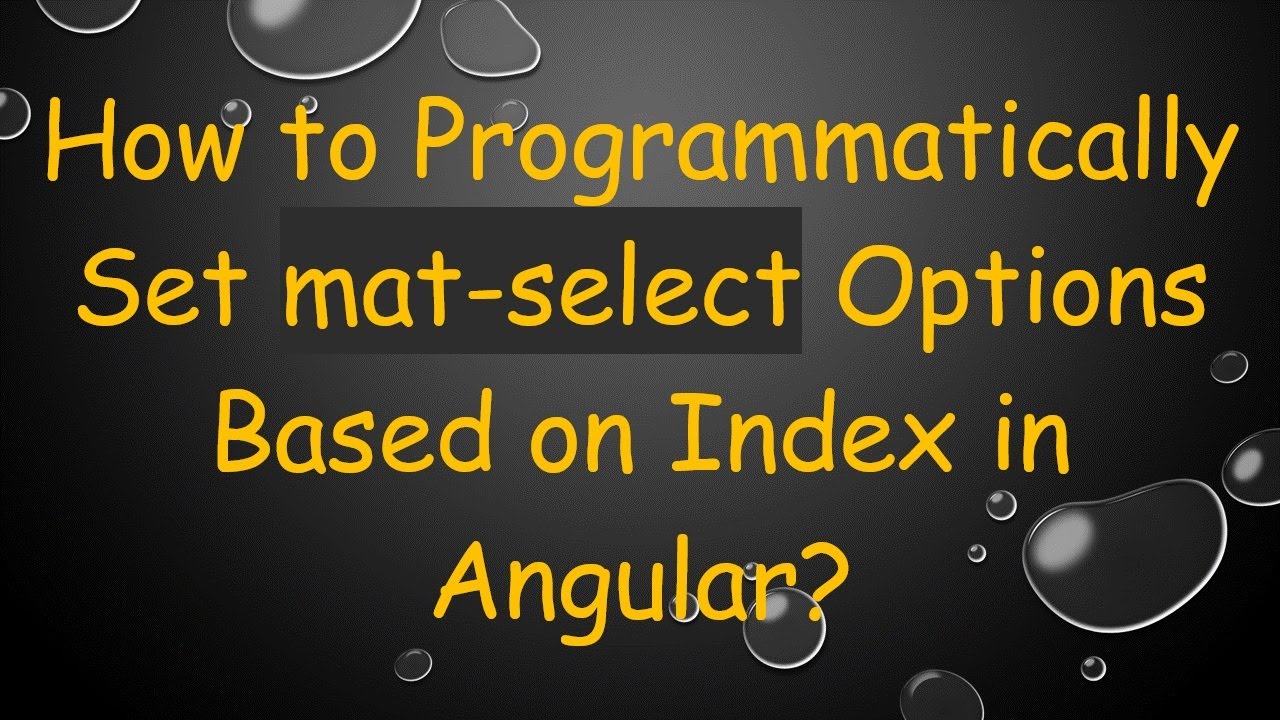 How to Programmatically Set mat-select Options Based on Index in Angular?